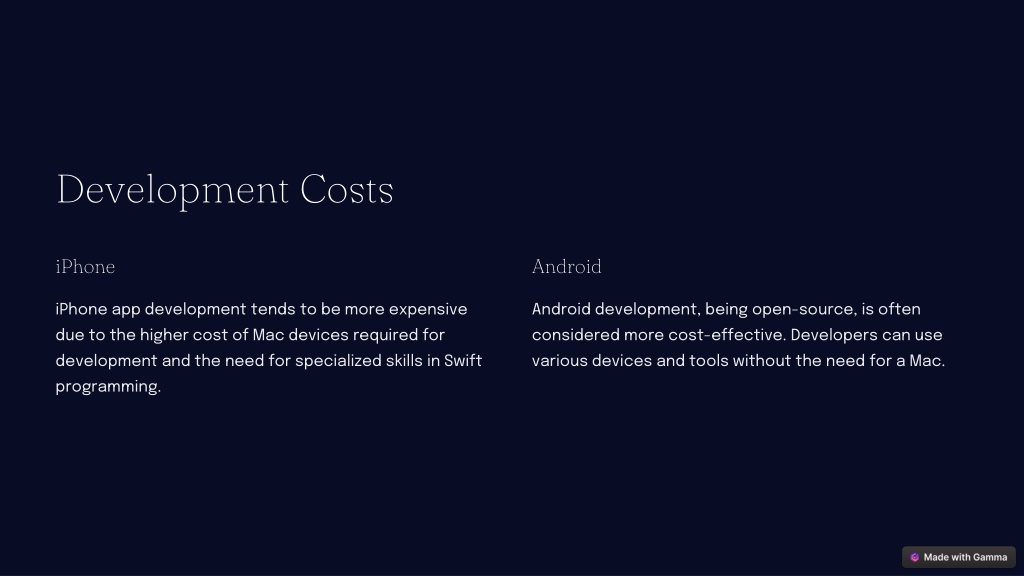 Development Costs

iPhone

iPhone app development tends to be more expensive due to the higher cost of Mac devices required for development and the need for specialized skills in Swift programming.

Android

Android development, being open-source, is often considered more cost-effective. Developers can use various devices and tools without the need for a Mac.

Made with Gamma